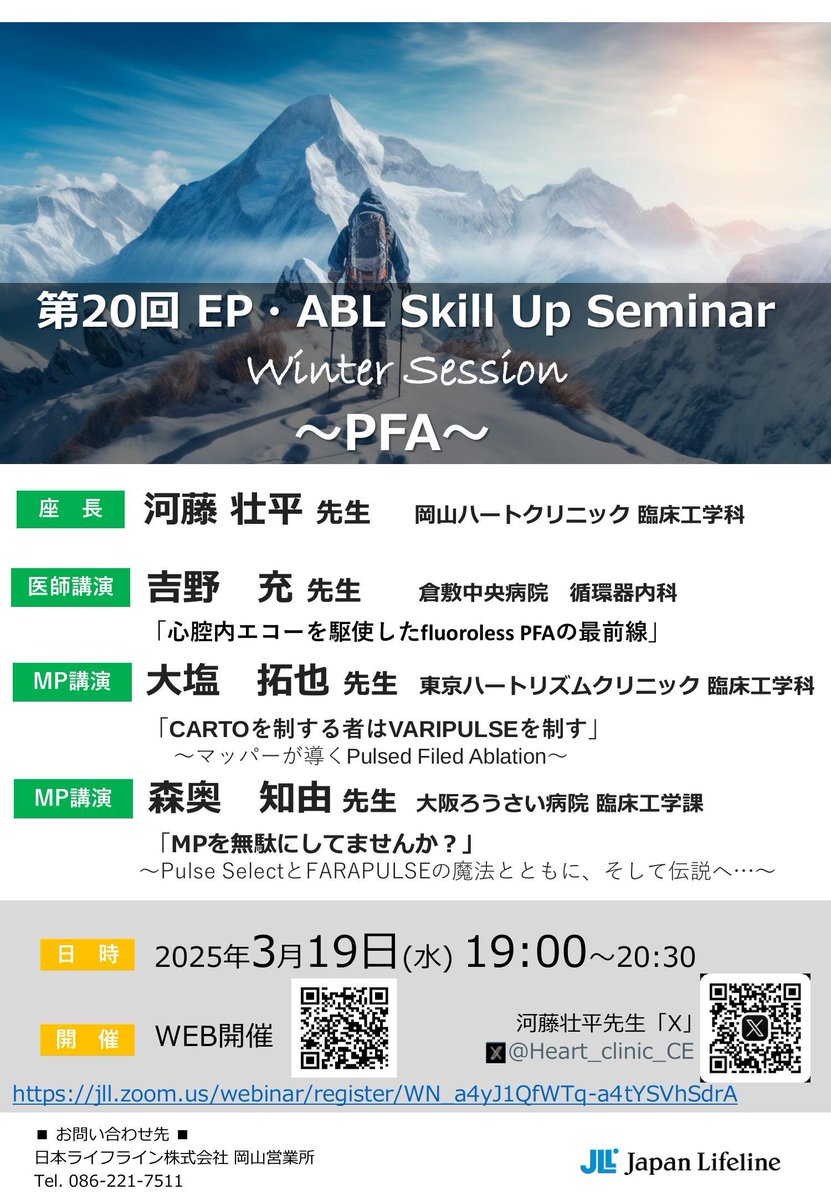 第20回 EP・ABL Skill Up Seminar
Winter Session
～PFA～

座　長　河藤 壮平 先生　岡山ハートクリニック 臨床工学科

医師講演　吉野　充 先生　倉敷中央病院　循環器内科
「心腔内エコーを駆使したfluoroless PFAの最前線」

MP講演　大塩　拓也 先生　東京ハートリズムクリニック 臨床工学科
「CARTOを制する者はVARIPULSEを制す」
～マッパーが導くPulsed Filed Ablation～

MP講演　森奥　知由 先生　大阪ろうさい病院 臨床工学課
「MPを無駄にしてませんか？」
～Pulse SelectとFARAPULSEの魔法とともに、そして伝説へ…～

日　時　2025年3月19日(水) 19:00～20:30

開　催　WEB開催

河藤壮平先生「X」
@Heart_clinic_CE

https://jll.zoom.us/webinar/register/WN_a4yJ1QfWTq-a4tYSVhSdrA

■ お問い合わせ先 ■
日本ライフライン株式会社 岡山営業所
Tel. 086-221-7511

JLL Japan Lifeline